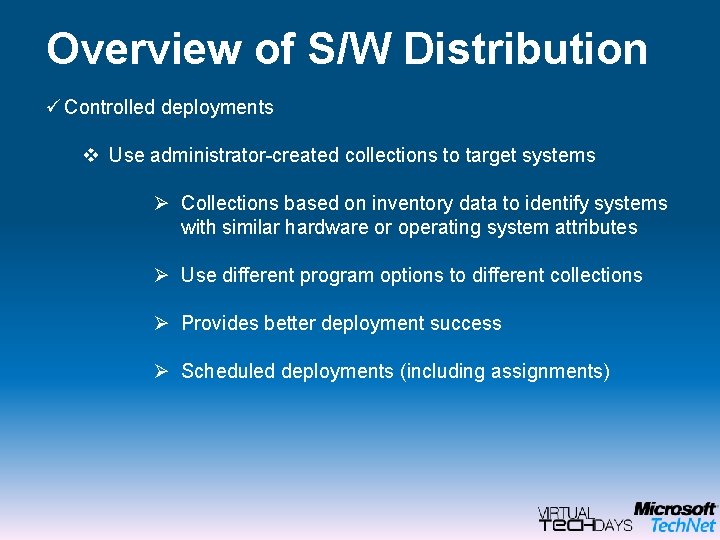 Overview of S/W Distribution

✓ Controlled deployments

❖ Use administrator-created collections to target systems

➢ Collections based on inventory data to identify systems with similar hardware or operating system attributes

➢ Use different program options to different collections

➢ Provides better deployment success

➢ Scheduled deployments (including assignments)

VIRTUAL TECHDAYS Microsoft TechNet